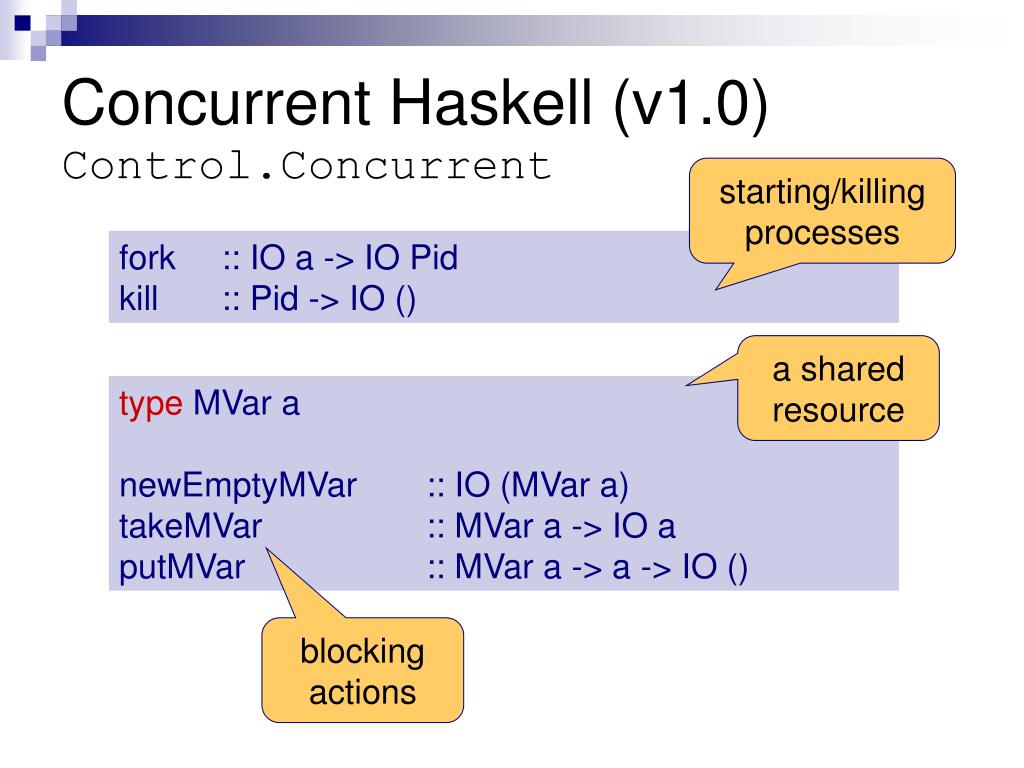 Concurrent Haskell (v1.0)
Control.Concurrent

starting/killing processes

fork :: IO a -> IO Pid
kill :: Pid -> IO ()

a shared resource

type MVar a

newEmptyMVar :: IO (MVar a)
takeMVar :: MVar a -> IO a
putMVar :: MVar a -> a -> IO ()

blocking actions